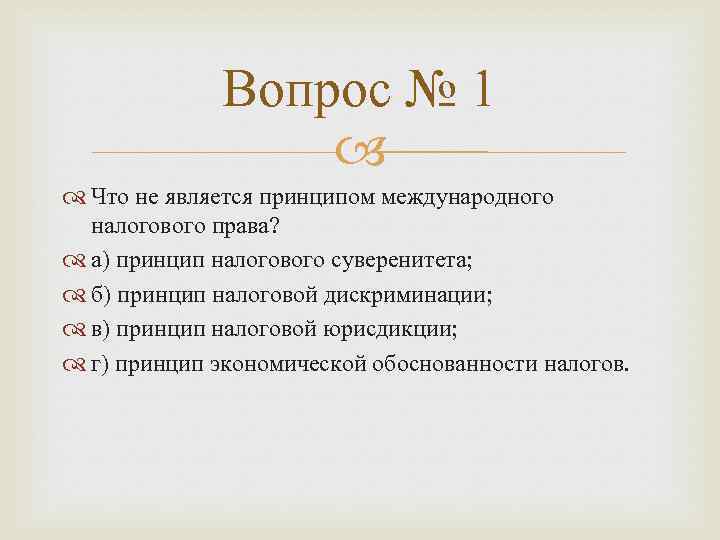 Вопрос № 1

Что не является принципом международного налогового права?

а) принцип налогового суверенитета;

б) принцип налоговой дискриминации;

в) принцип налоговой юрисдикции;

г) принцип экономической обоснованности налогов.